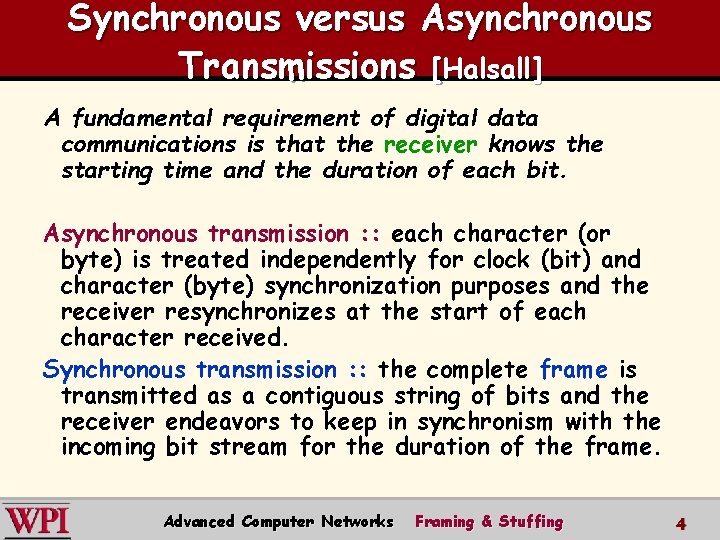 Synchronous versus Asynchronous Transmissions [Halsall]

A fundamental requirement of digital data communications is that the receiver knows the starting time and the duration of each bit.

Asynchronous transmission :: each character (or byte) is treated independently for clock (bit) and character (byte) synchronization purposes and the receiver resynchronizes at the start of each character received.

Synchronous transmission :: the complete frame is transmitted as a contiguous string of bits and the receiver endeavors to keep in synchronism with the incoming bit stream for the duration of the frame.

WPI

Advanced Computer Networks Framing & Stuffing

4